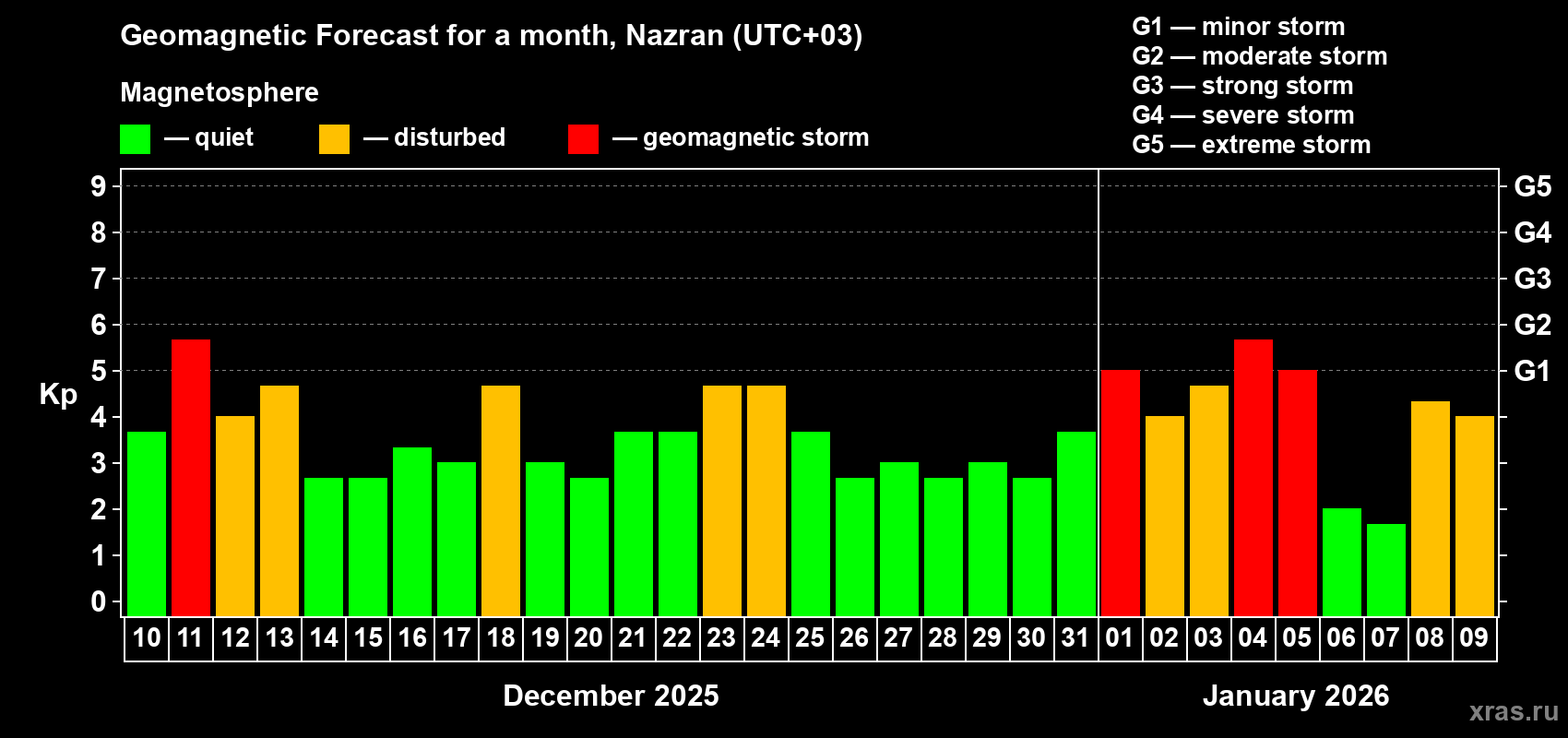 Geomagnetic Forecast for a month, Nazran (UTC+03)

Magnetosphere

— quiet — disturbed — geomagnetic storm

G1 — minor storm
G2 — moderate storm
G3 — strong storm
G4 — severe storm
G5 — extreme storm

Kp

9
8
7
6
5
4
3
2
1
0

G5
G4
G3
G2
G1

10 11 12 13 14 15 16 17 18 19 20 21 22 23 24 25 26 27 28 29 30 31 01 02 03 04 05 06 07 08 09

December 2025

January 2026

xras.ru